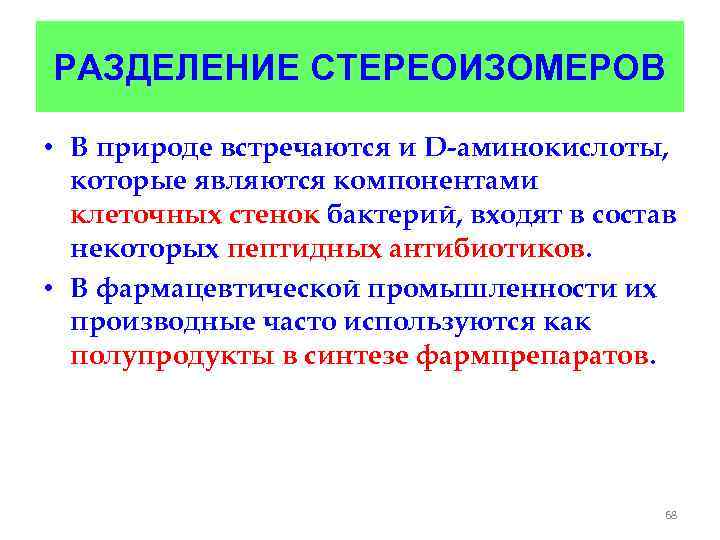 РАЗДЕЛЕНИЕ СТЕРЕОИЗОМЕРОВ

• В природе встречаются и D-аминокислоты, которые являются компонентами клеточных стенок бактерий, входят в состав некоторых пептидных антибиотиков.

• В фармацевтической промышленности их производные часто используются как полупродукты в синтезе фармпрепаратов.

68